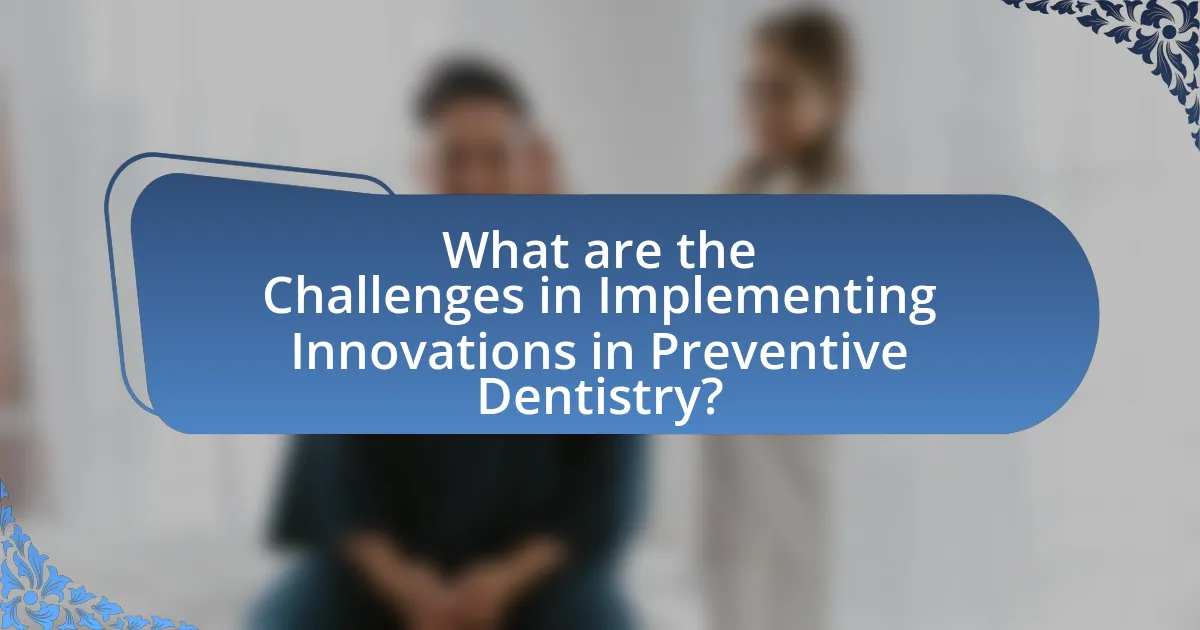 What are the Challenges in Implementing Innovations in Preventive Dentistry?